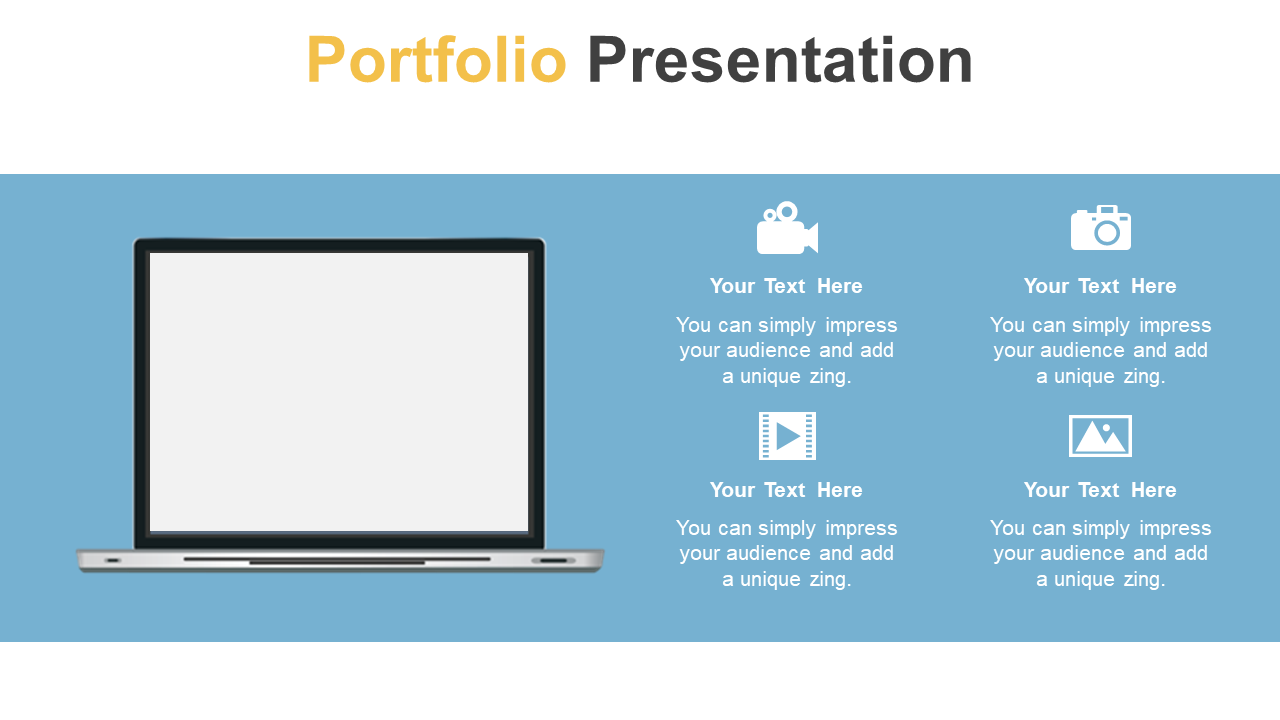 Portfolio Presentation

Your Text Here

You can simply impress your audience and add a unique zing.

Your Text Here

You can simply impress your audience and add a unique zing.

Your Text Here

You can simply impress your audience and add a unique zing.

Your Text Here

You can simply impress your audience and add a unique zing.